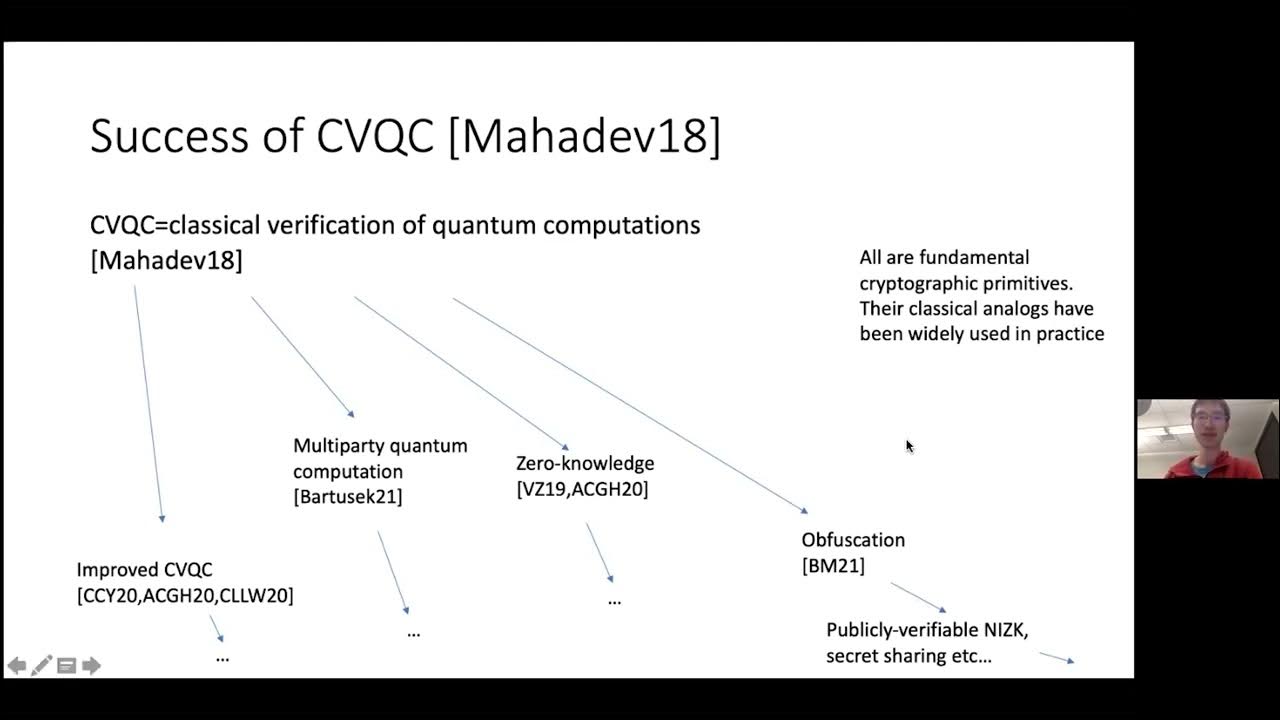 Success of CVQC [Mahadev18]

CVQC=classical verification of quantum computations [Mahadev18]

All are fundamental cryptographic primitives. Their classical analogs have been widely used in practice

Multiparty quantum computation [Bartusek21]

Zero-knowledge [VZ19,ACGH20]

Obfuscation [BM21]

Improved CVQC [CCY20,ACGH20,CLLW20]

...

...

...

Publicly-verifiable NIZK, secret sharing etc...